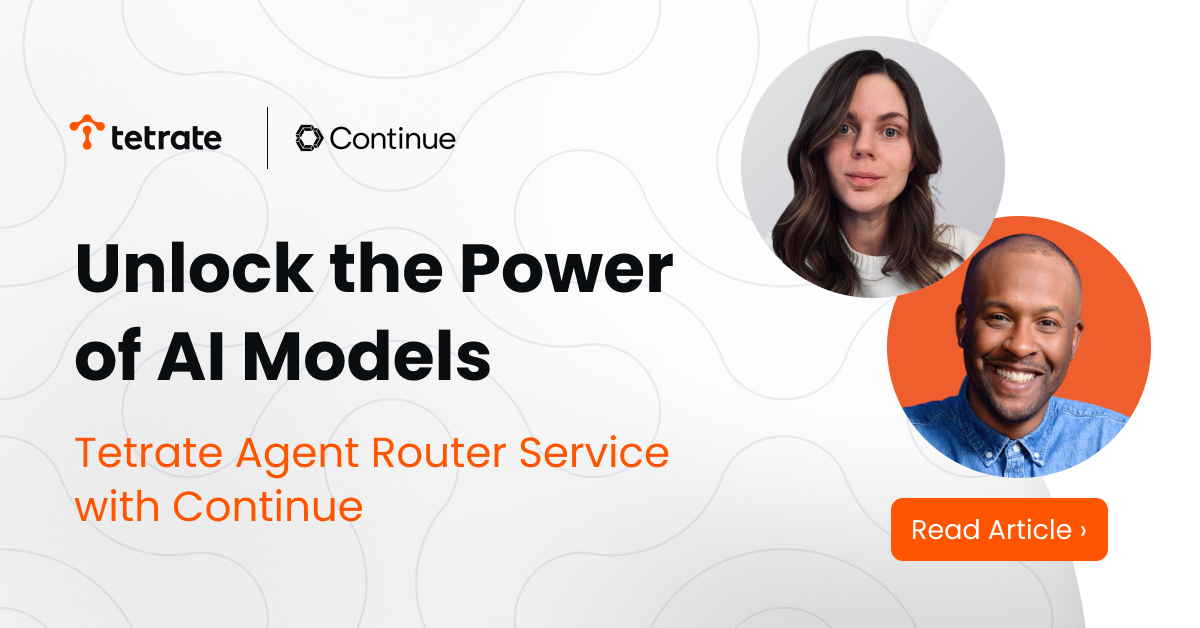 tetrate
Continue

Unlock the Power of AI Models

Tetrate Agent Router Service with Continue

Read Article ›